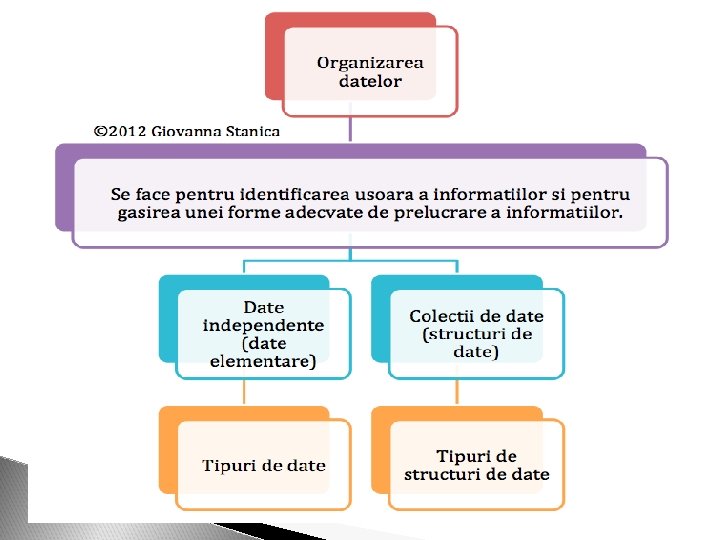 Organizarea datelor

©2012 Giovanna Stanica

Se face pentru identificarea usoara a informatiilor si pentru gasirea unei forme adecvate de prelucrare a informatiilor.

Date independente (date elementare)

Colectii de date (structuri de date)

Tipuri de date

Tipuri de structuri de date